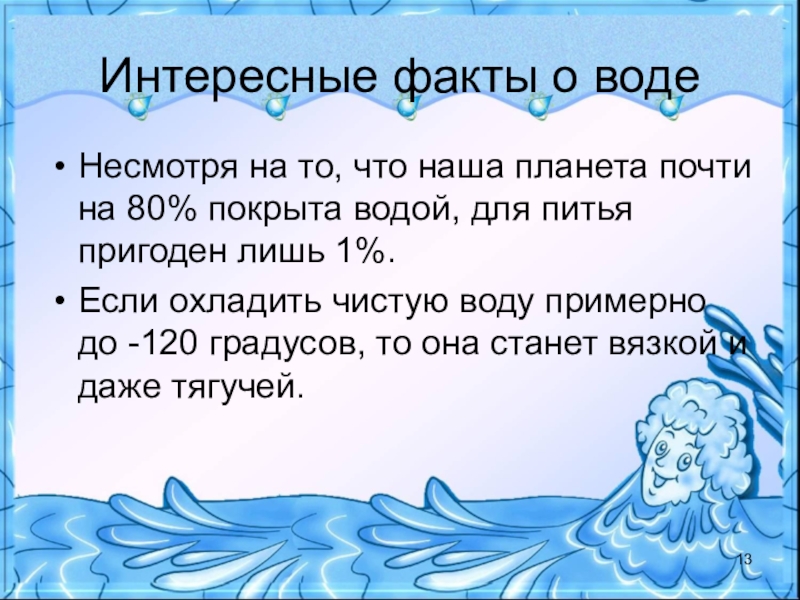 Интересные факты о воде

• Несмотря на то, что наша планета почти на 80% покрыта водой, для питья пригоден лишь 1%.

• Если охладить чистую воду примерно до -120 градусов, то она станет вязкой и даже тягучей.

13